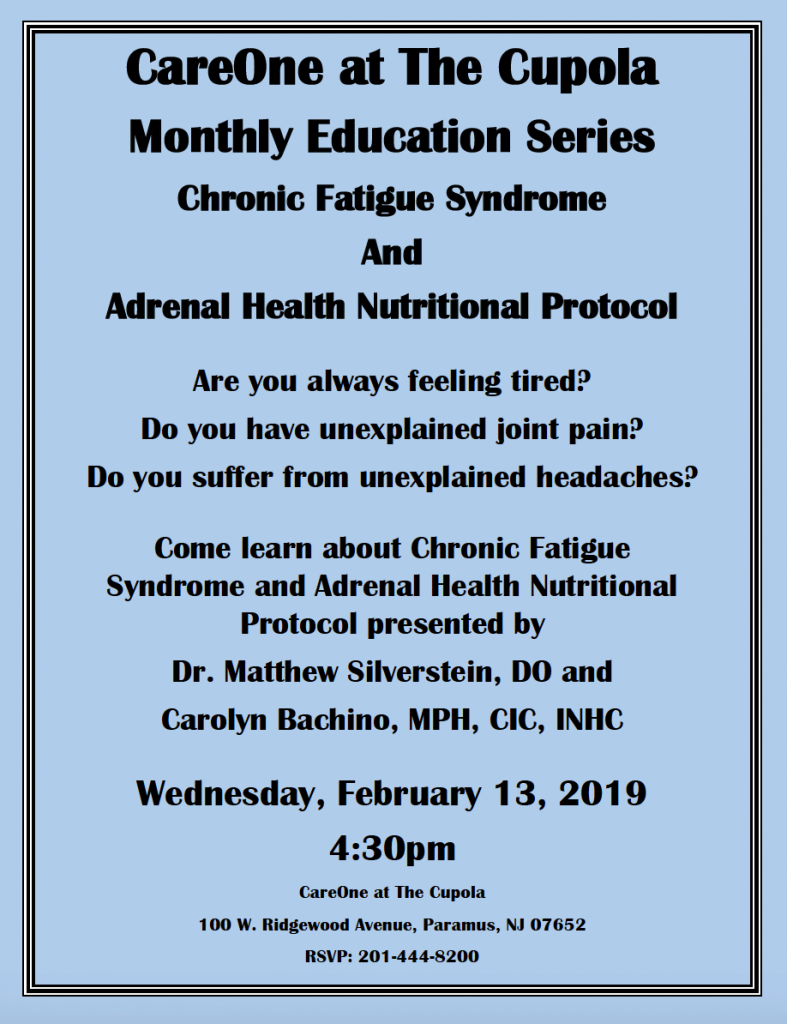 CareOne at The Cupola

Monthly Education Series

Chronic Fatigue Syndrome

And

Adrenal Health Nutritional Protocol

Are you always feeling tired?

Do you have unexplained joint pain?

Do you suffer from unexplained headaches?

Come learn about Chronic Fatigue Syndrome and Adrenal Health Nutritional Protocol presented by

Dr. Matthew Silverstein, DO and

Carolyn Bachino, MPH, CIC, INHC

Wednesday, February 13, 2019

4:30pm

CareOne at The Cupola

100 W. Ridgewood Avenue, Paramus, NJ 07652

RSVP: 201-444-8200